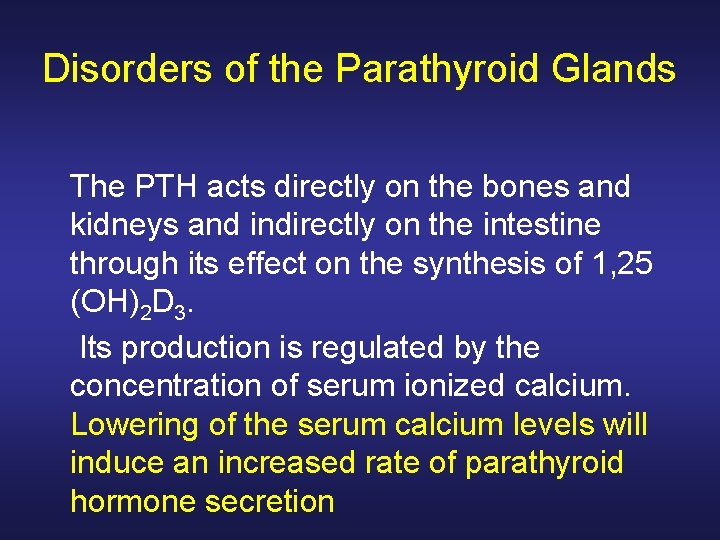 Disorders of the Parathyroid Glands

The PTH acts directly on the bones and kidneys and indirectly on the intestine through its effect on the synthesis of 1,25 $(OH)_2D_3$.

Its production is regulated by the concentration of serum ionized calcium. Lowering of the serum calcium levels will induce an increased rate of parathyroid hormone secretion